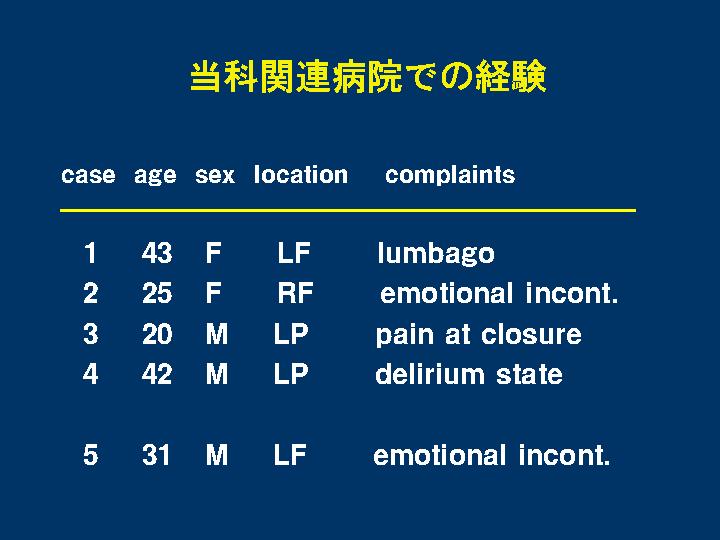 当科関連病院での経験

| case | age | sex | location | complaints |
|---|---|---|---|---|
| 1 | 43 | F | LF | lumbago |
| 2 | 25 | F | RF | emotional incont. |
| 3 | 20 | M | LP | pain at closure |
| 4 | 42 | M | LP | delirium state |
| 5 | 31 | M | LF | emotional incont. |